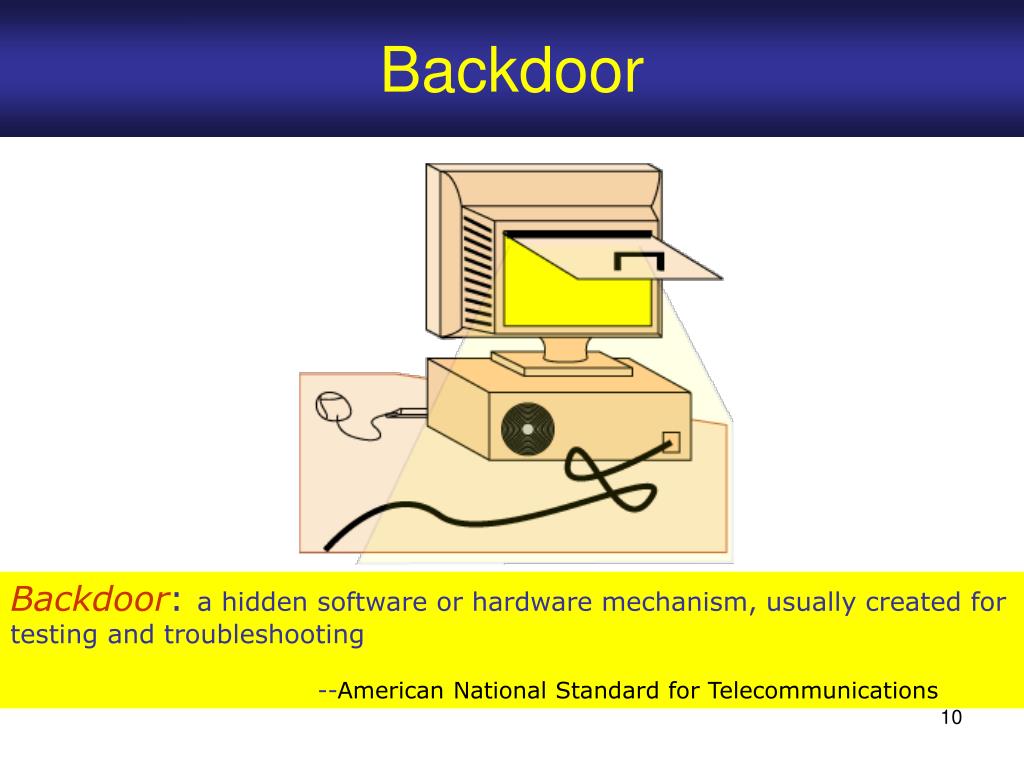 Backdoor

Backdoor: a hidden software or hardware mechanism, usually created for testing and troubleshooting

--American National Standard for Telecommunications

10